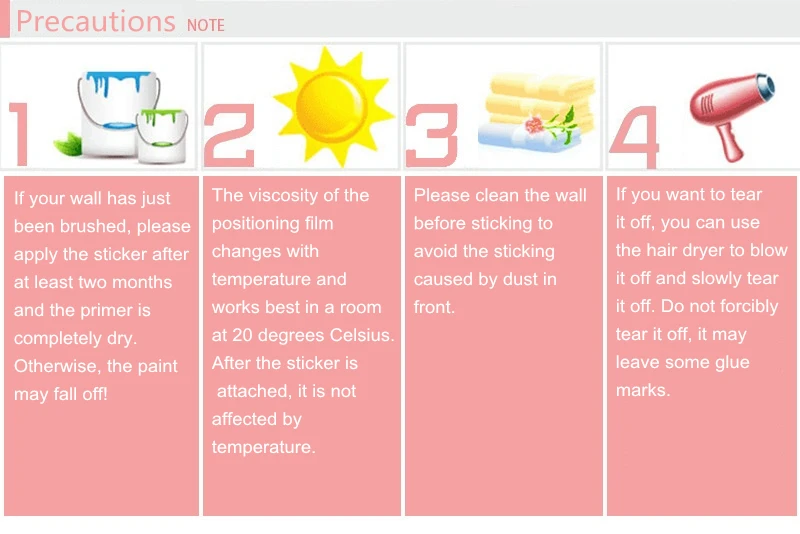 Precautions NOTE

1

If your wall has just been brushed, please apply the sticker after at least two months and the primer is completely dry. Otherwise, the paint may fall off!

2

The viscosity of the positioning film changes with temperature and works best in a room at 20 degrees Celsius. After the sticker is attached, it is not affected by temperature.

3

Please clean the wall before sticking to avoid the sticking caused by dust in front.

4

If you want to tear it off, you can use the hair dryer to blow it off and slowly tear it off. Do not forcibly tear it off, it may leave some glue marks.